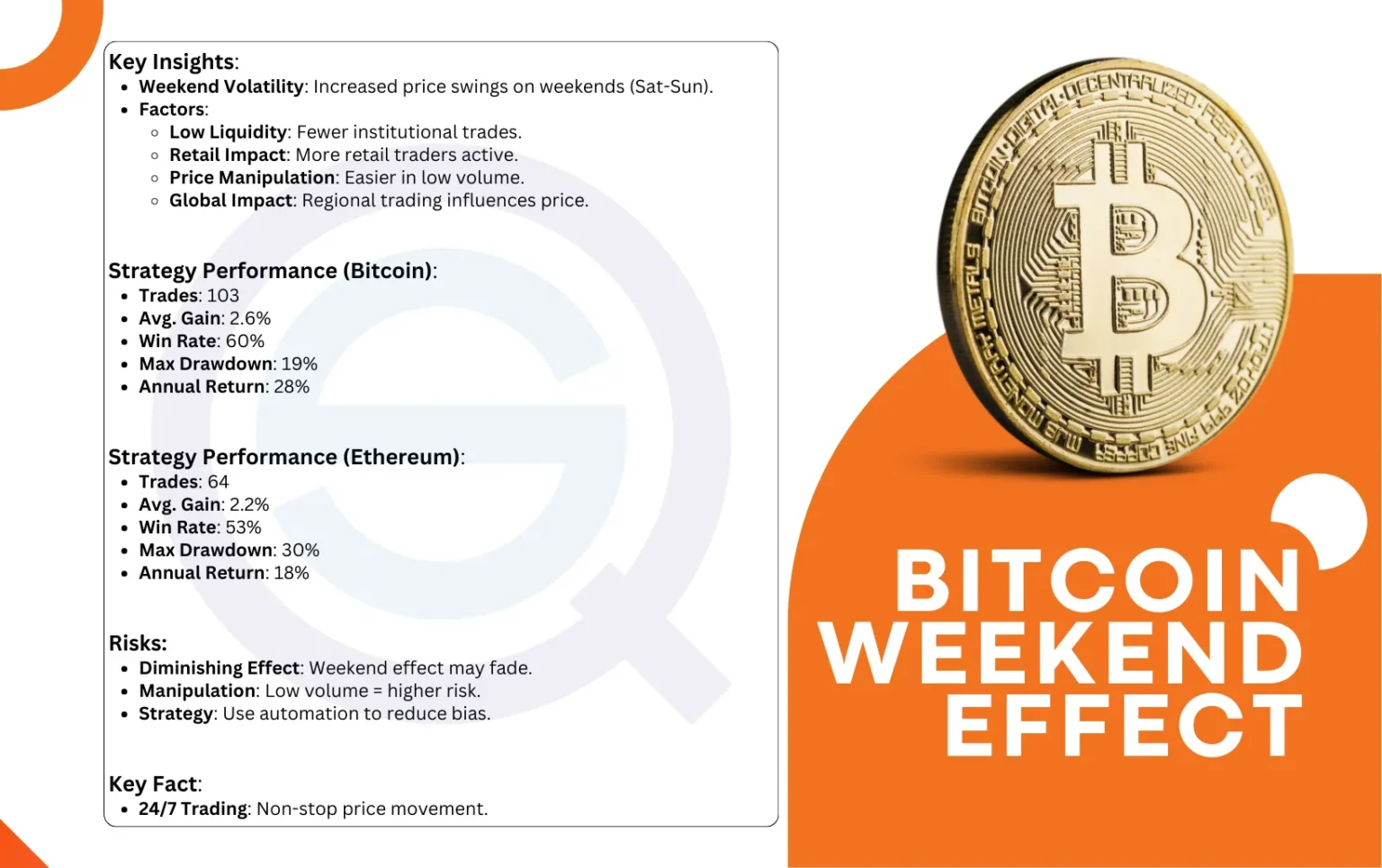 Key Insights:
- Weekend Volatility: Increased price swings on weekends (Sat-Sun).
- Factors:
  - Low Liquidity: Fewer institutional trades.
  - Retail Impact: More retail traders active.
  - Price Manipulation: Easier in low volume.
  - Global Impact: Regional trading influences price.

Strategy Performance (Bitcoin):
- Trades: 103
- Avg. Gain: 2.6%
- Win Rate: 60%
- Max Drawdown: 19%
- Annual Return: 28%

Strategy Performance (Ethereum):
- Trades: 64
- Avg. Gain: 2.2%
- Win Rate: 53%
- Max Drawdown: 30%
- Annual Return: 18%

Risks:
- Diminishing Effect: Weekend effect may fade.
- Manipulation: Low volume = higher risk.
- Strategy: Use automation to reduce bias.

Key Fact:
- 24/7 Trading: Non-stop price movement.

BITCOIN DIGITAL DECENTRALIZED PEER TO PEER

BITCOIN WEEKEND EFFECT